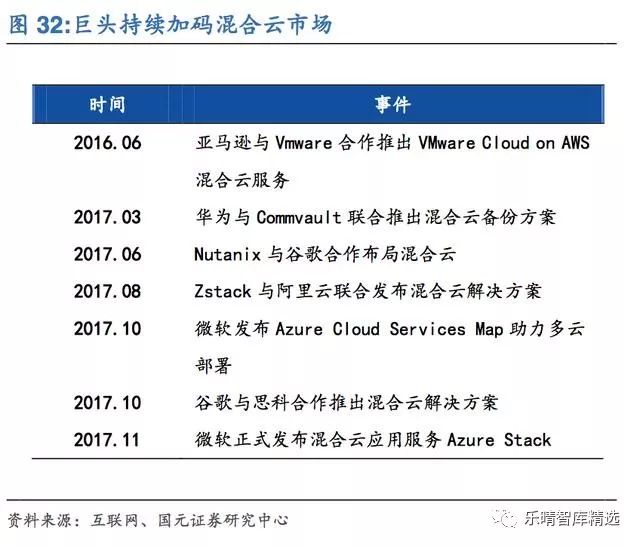 图 32:巨头持续加码混合云市场

| 时间 | 事件 |
|---|---|
| 2016.06 | 亚马逊与 Vmware 合作推出 VMware Cloud on AWS 混合云服务 |
| 2017.03 | 华为与 Commvault 联合推出混合云备份方案 |
| 2017.06 | Nutanix 与谷歌合作布局混合云 |
| 2017.08 | Zstack 与阿里云联合发布混合云解决方案 |
| 2017.10 | 微软发布 Azure Cloud Services Map 助力多云部署 |
| 2017.10 | 谷歌与思科合作推出混合云解决方案 |
| 2017.11 | 微软正式发布混合云应用服务 Azure Stack |

资料来源：互联网、国元证券研究中心

乐晴智库精选